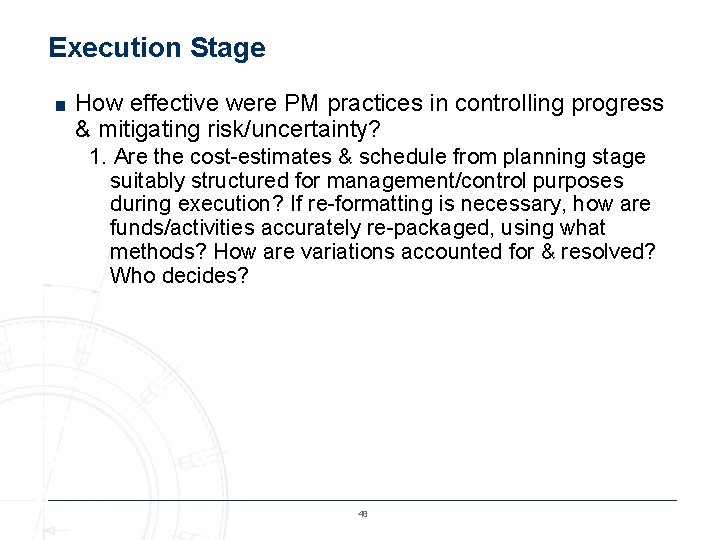 Execution Stage

■ How effective were PM practices in controlling progress & mitigating risk/uncertainty?

1. Are the cost-estimates & schedule from planning stage suitably structured for management/control purposes during execution? If re-formatting is necessary, how are funds/activities accurately re-packaged, using what methods? How are variations accounted for & resolved? Who decides?

48